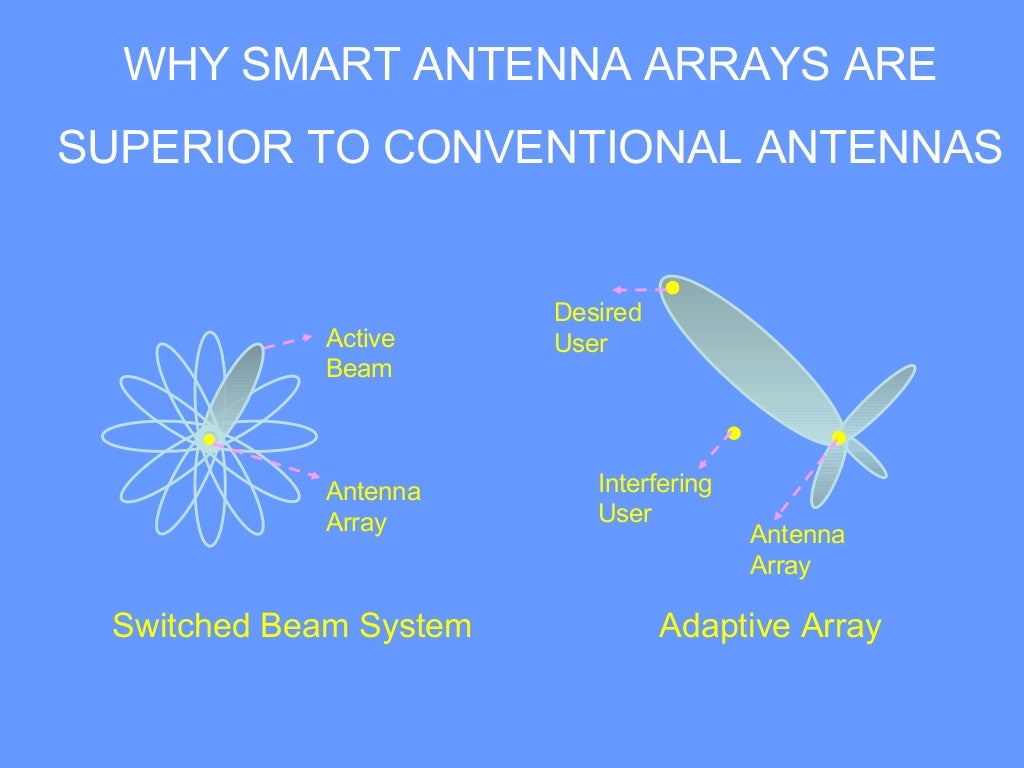 WHY SMART ANTENNA ARRAYS ARE SUPERIOR TO CONVENTIONAL ANTENNAS

Active Beam

Antenna Array

Switched Beam System

Desired User

Interfering User

Antenna Array

Adaptive Array